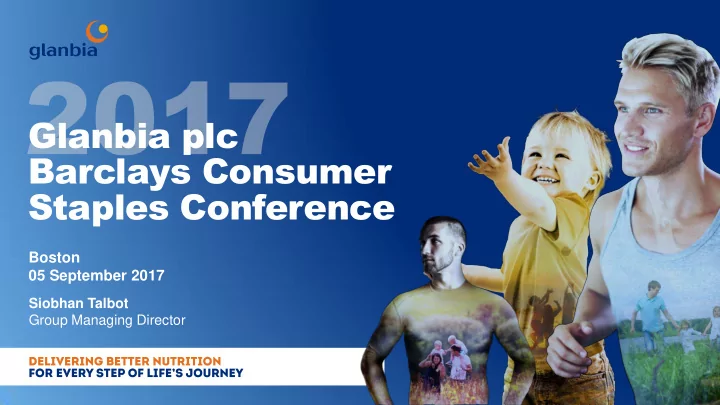 glanbia

2017

Glanbia plc
Barclays Consumer Staples Conference

Boston
05 September 2017

Siobhan Talbot
Group Managing Director

DELIVERING BETTER NUTRITION
FOR EVERY STEP OF LIFE'S JOURNEY